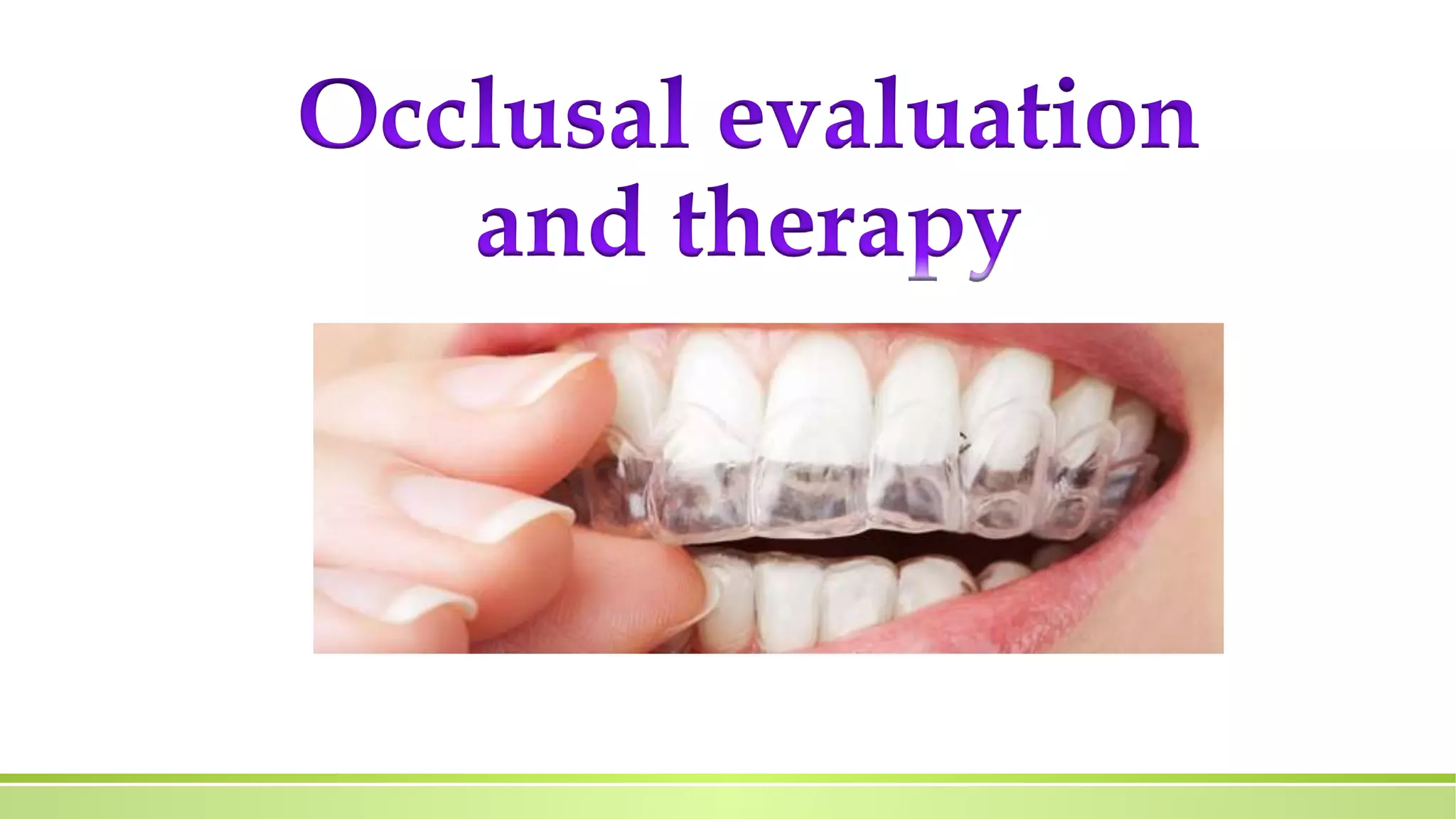 Occlusal evaluation and therapy